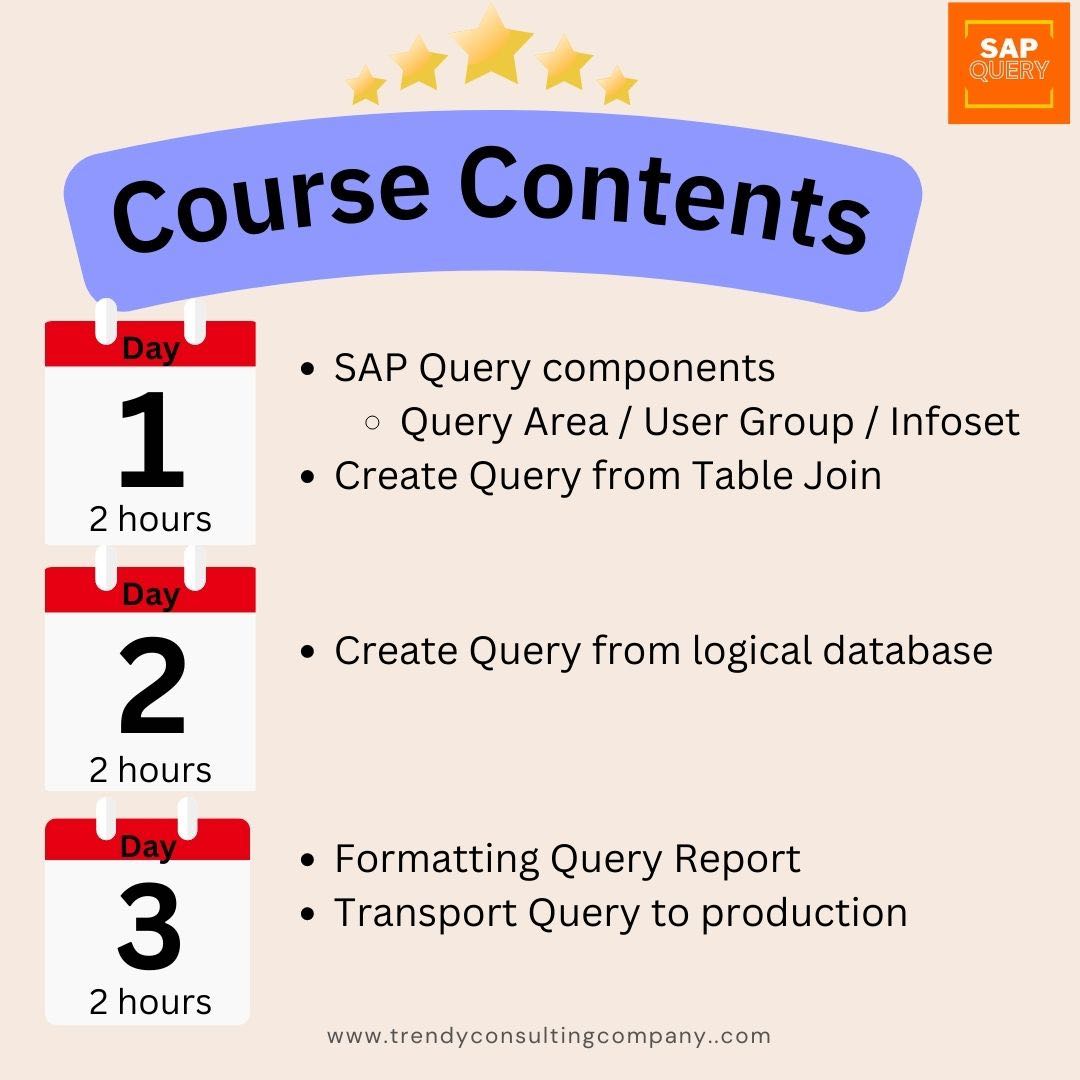 SAP
QUERY

Course Contents

Day
1
2 hours

- SAP Query components
  - Query Area / User Group / Infoset
- Create Query from Table Join

Day
2
2 hours

- Create Query from logical database

Day
3
2 hours

- Formatting Query Report
- Transport Query to production

www.trendyconsultingcompany..com